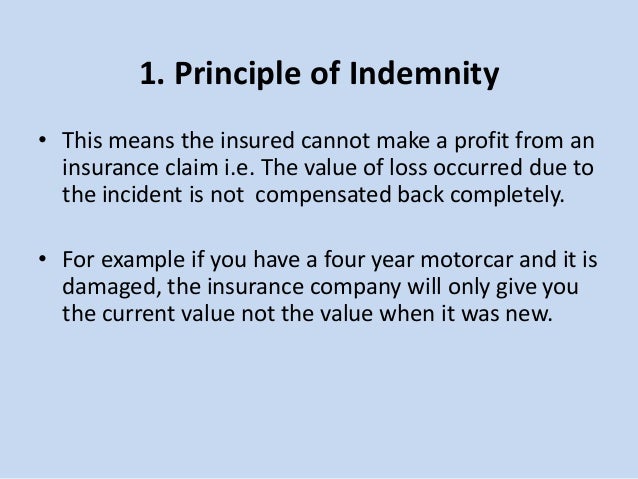 1. Principle of Indemnity

• This means the insured cannot make a profit from an insurance claim i.e. The value of loss occurred due to the incident is not compensated back completely.

• For example if you have a four year motorcar and it is damaged, the insurance company will only give you the current value not the value when it was new.